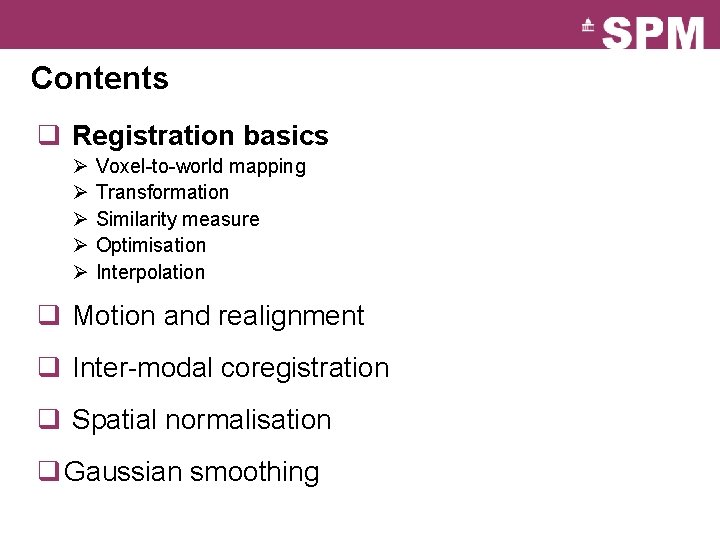 SPM

Contents

❑ Registration basics
➢ Voxel-to-world mapping
➢ Transformation
➢ Similarity measure
➢ Optimisation
➢ Interpolation

❑ Motion and realignment

❑ Inter-modal coregistration

❑ Spatial normalisation

❑ Gaussian smoothing